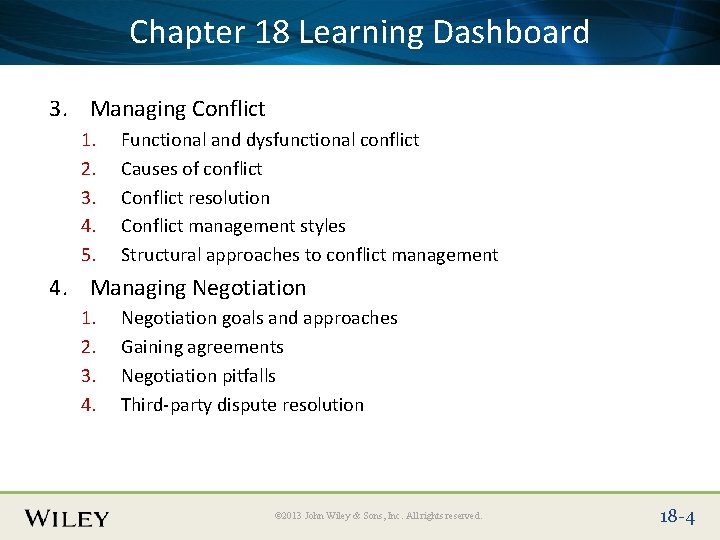 Chapter 18 Learning Dashboard

3. Managing Conflict
1. Functional and dysfunctional conflict
2. Causes of conflict
3. Conflict resolution
4. Conflict management styles
5. Structural approaches to conflict management

4. Managing Negotiation
1. Negotiation goals and approaches
2. Gaining agreements
3. Negotiation pitfalls
4. Third-party dispute resolution

WILEY

©2013 John Wiley & Sons, Inc. All rights reserved.

18-4